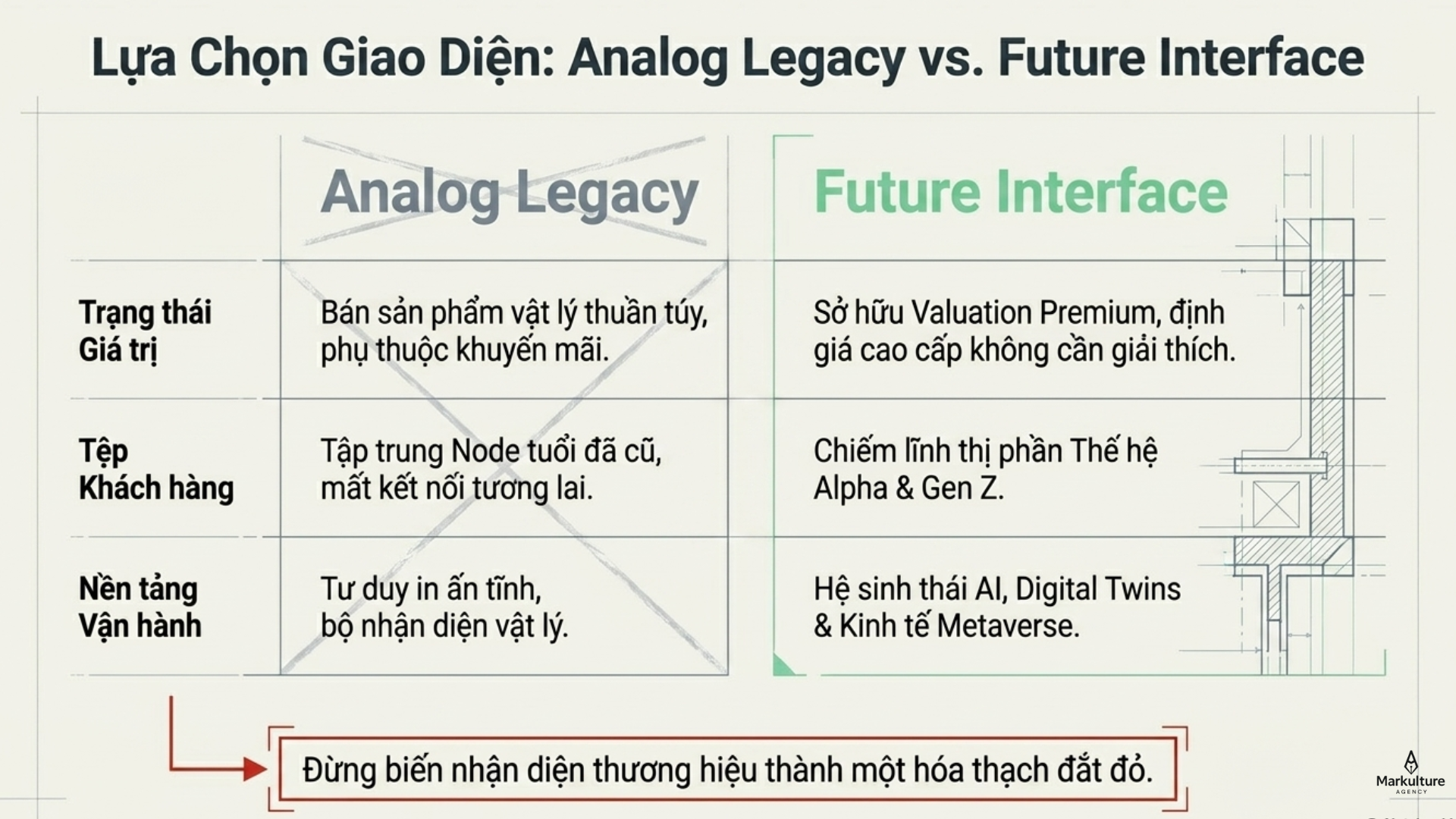 Lựa Chọn Giao Diện: Analog Legacy vs. Future Interface

| | Analog Legacy | Future Interface |
|---|---|---|
| Trạng thái Giá trị | Bán sản phẩm vật lý thuần túy, phụ thuộc khuyến mãi. | Sở hữu Valuation Premium, định giá cao cấp không cần giải thích. |
| Tệp Khách hàng | Tập trung Node tuổi đã cũ, mất kết nối tương lai. | Chiếm lĩnh thị phần Thế hệ Alpha & Gen Z. |
| Nền tảng Vận hành | Tư duy in ấn tĩnh, bộ nhận diện vật lý. | Hệ sinh thái AI, Digital Twins & Kinh tế Metaverse. |

Đừng biến nhận diện thương hiệu thành một hóa thạch đắt đỏ.

Markulture AGENCY